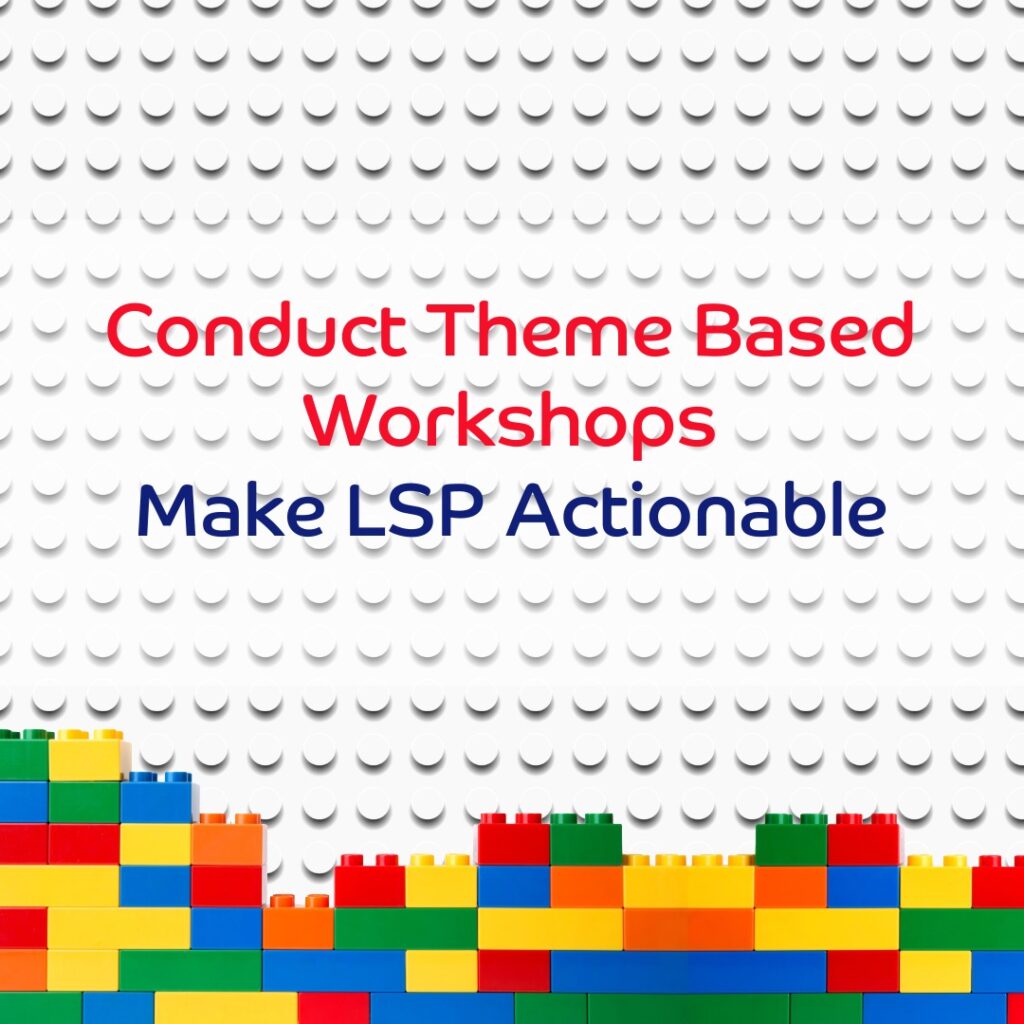 Conduct Theme Based Workshops
Make LSP Actionable